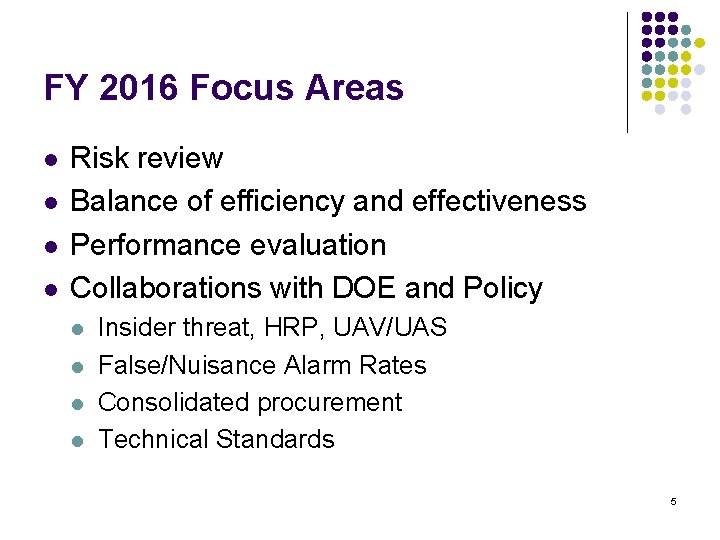 FY 2016 Focus Areas

- Risk review
- Balance of efficiency and effectiveness
- Performance evaluation
- Collaborations with DOE and Policy
  - Insider threat, HRP, UAV/UAS
  - False/Nuisance Alarm Rates
  - Consolidated procurement
  - Technical Standards

5